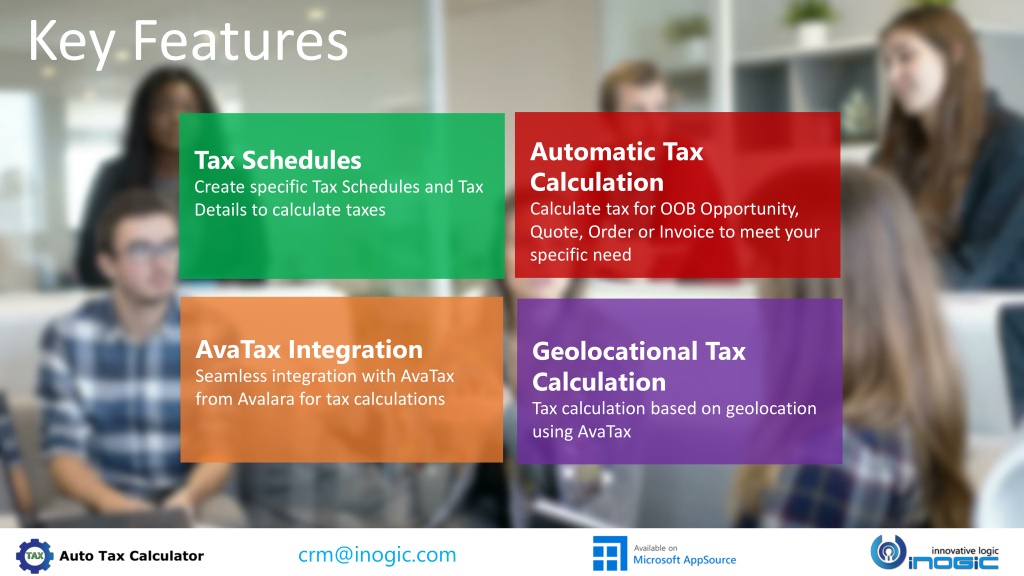 Key Features

Tax Schedules
Create specific Tax Schedules and Tax Details to calculate taxes

Automatic Tax Calculation
Calculate tax for OOB Opportunity, Quote, Order or Invoice to meet your specific need

AvaTax Integration
Seamless integration with AvaTax from Avalara for tax calculations

Geolocational Tax Calculation
Tax calculation based on geolocation using AvaTax

TAX Auto Tax Calculator

crm@inogic.com

Available on
Microsoft AppSource

innovative logic
inogic